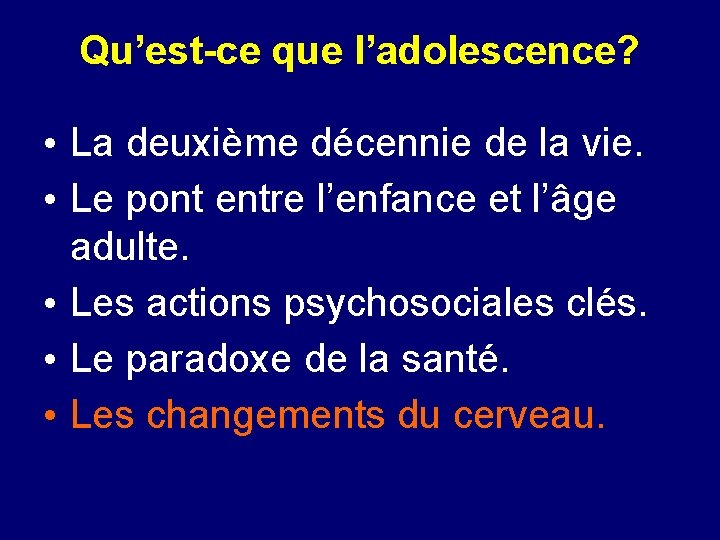 Qu’est-ce que l’adolescence?

• La deuxième décennie de la vie.
• Le pont entre l’enfance et l’âge adulte.
• Les actions psychosociales clés.
• Le paradoxe de la santé.
• Les changements du cerveau.